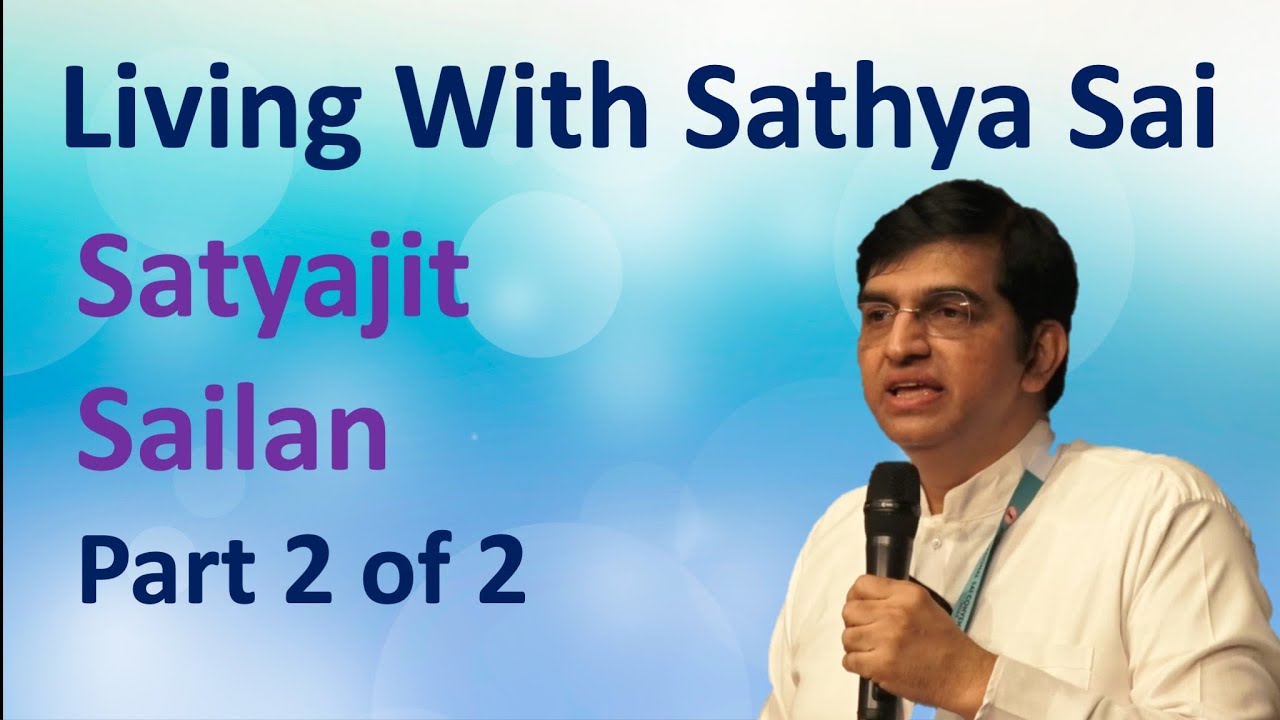 Living With Sathya Sai

Satyajit Sailan

Part 2 of 2